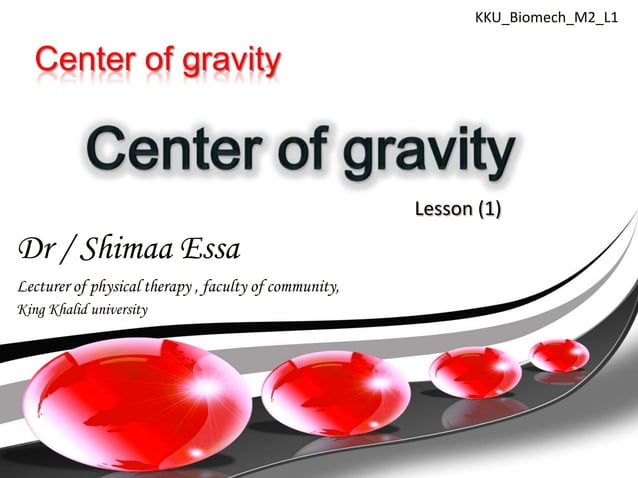 KKU_Biomech_M2_L1

Center of gravity

Center of gravity

Lesson (1)

Dr / Shimaa Essa

Lecturer of physical therapy , faculty of community, King Khalid university